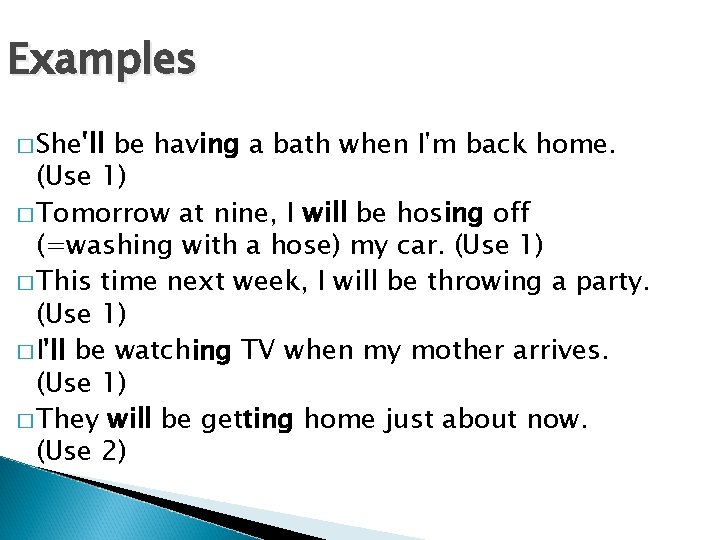 Examples

□ She'll be having a bath when I'm back home. (Use 1)

□ Tomorrow at nine, I will be hosing off (=washing with a hose) my car. (Use 1)

□ This time next week, I will be throwing a party. (Use 1)

□ I'll be watching TV when my mother arrives. (Use 1)

□ They will be getting home just about now. (Use 2)